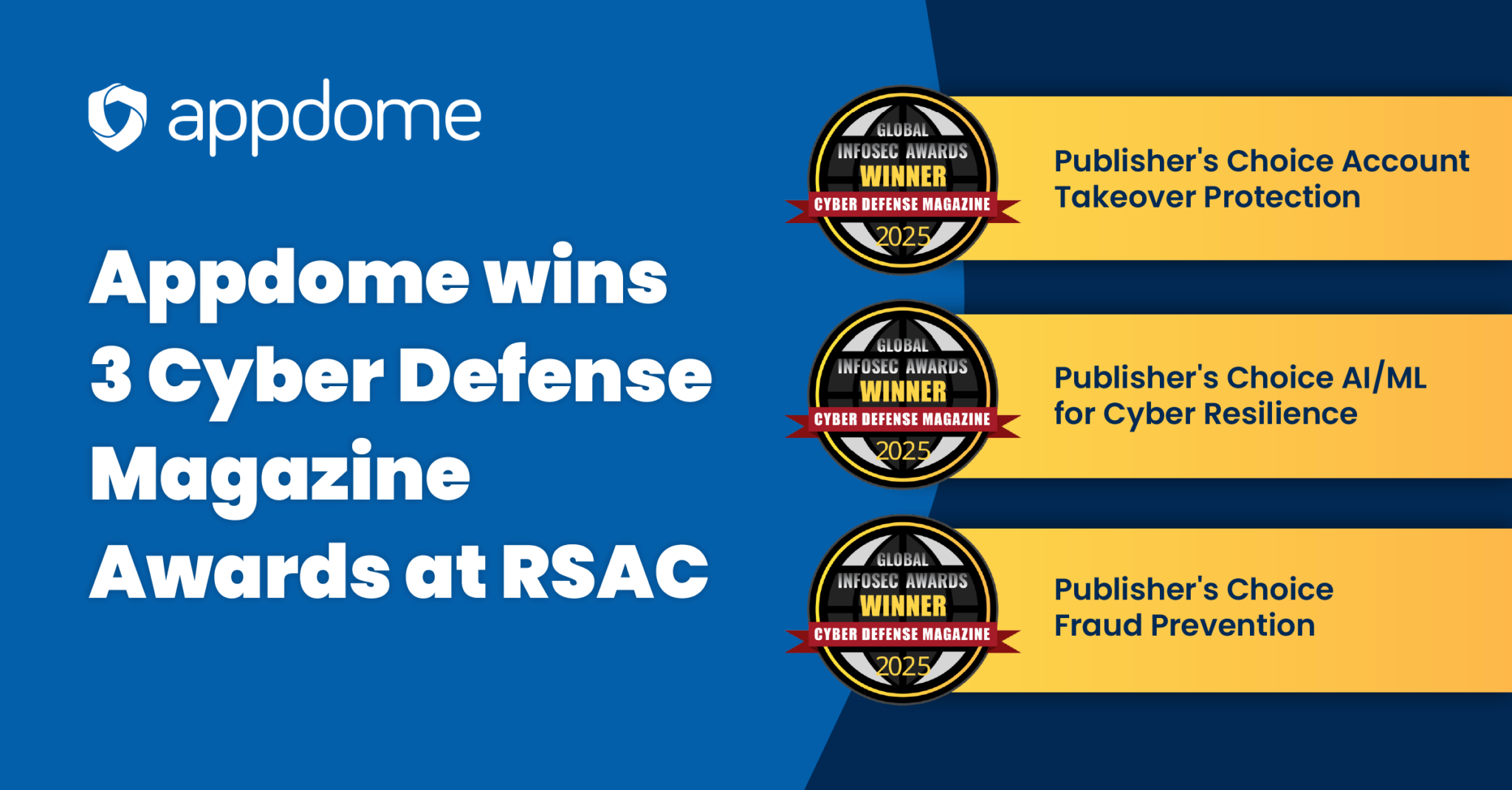 appdome

Appdome wins 3 Cyber Defense Magazine Awards at RSAC

GLOBAL INFOSEC AWARDS WINNER CYBER DEFENSE MAGAZINE 2025

Publisher's Choice Account Takeover Protection

GLOBAL INFOSEC AWARDS WINNER CYBER DEFENSE MAGAZINE 2025

Publisher's Choice AI/ML for Cyber Resilience

GLOBAL INFOSEC AWARDS WINNER CYBER DEFENSE MAGAZINE 2025

Publisher's Choice Fraud Prevention